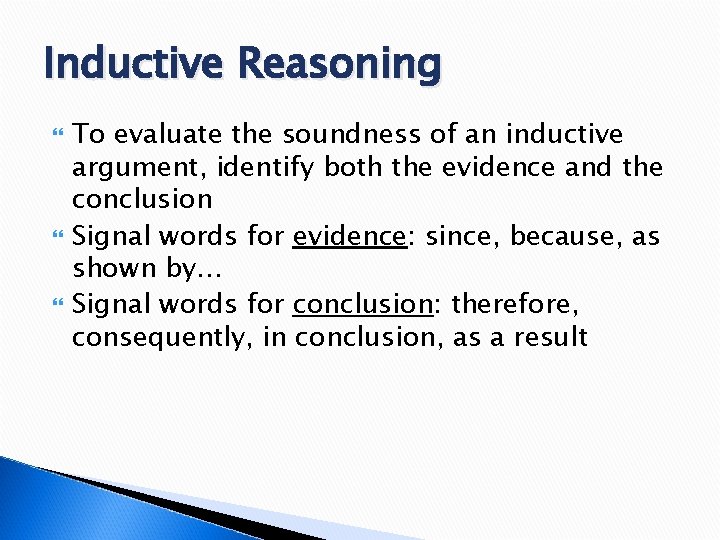 Inductive Reasoning

To evaluate the soundness of an inductive argument, identify both the evidence and the conclusion

Signal words for evidence: since, because, as shown by…

Signal words for conclusion: therefore, consequently, in conclusion, as a result